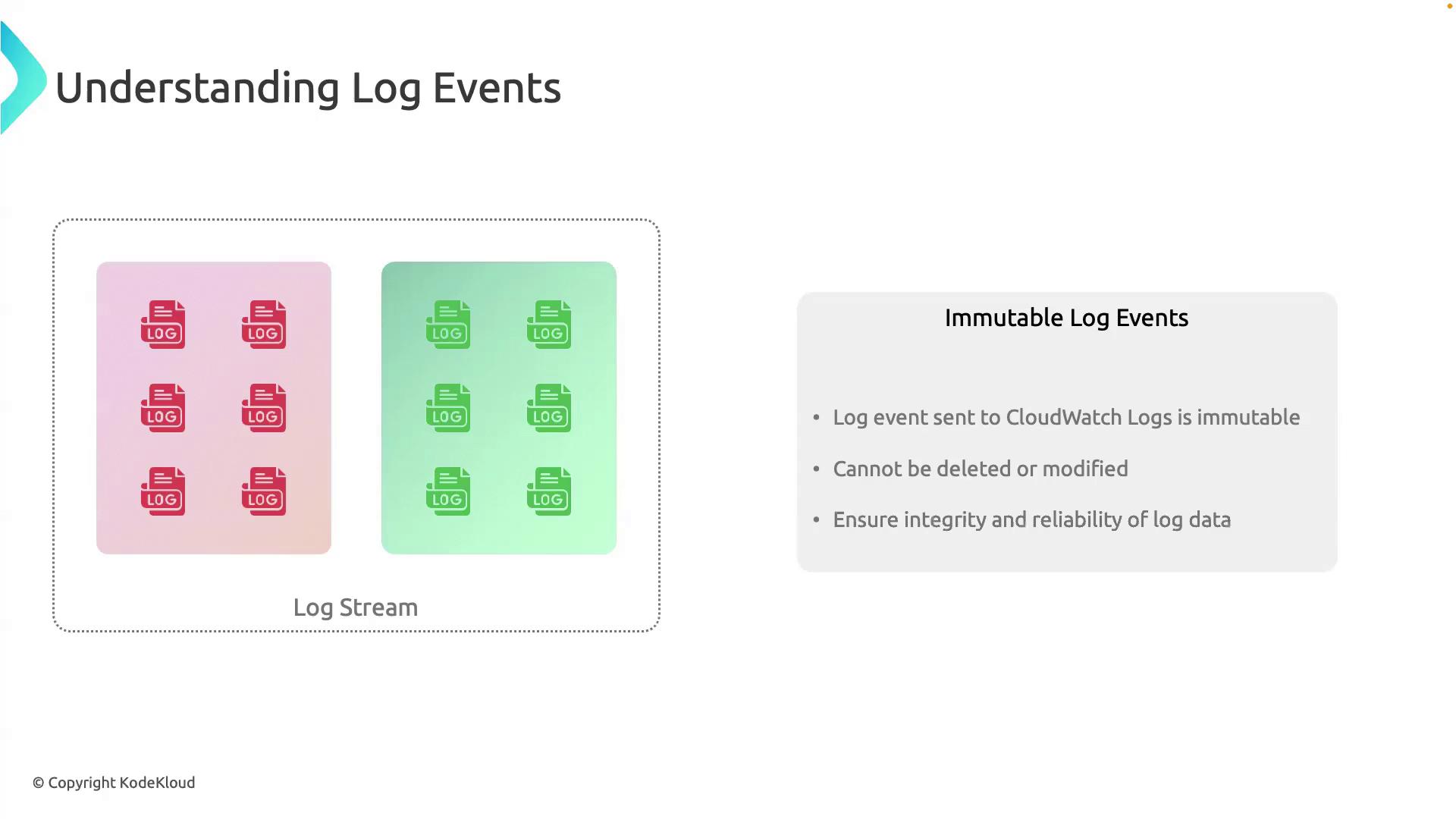 Understanding Log Events

LOG LOG
LOG LOG
LOG LOG

LOG LOG
LOG LOG
LOG LOG

Log Stream

Immutable Log Events

• Log event sent to CloudWatch Logs is immutable
• Cannot be deleted or modified
• Ensure integrity and reliability of log data

© Copyright KodeKloud